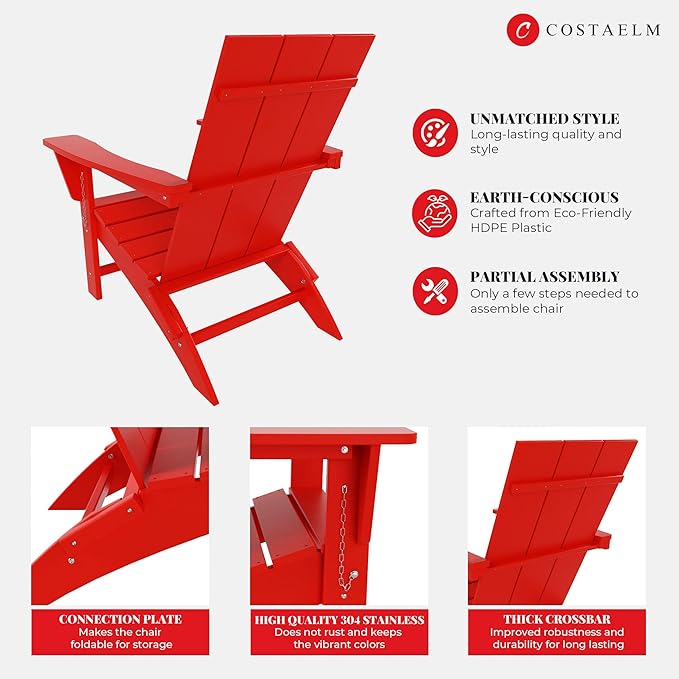 C COSTAELM

UNMATCHED STYLE
Long-lasting quality and style

EARTH-CONSCIOUS
Crafted from Eco-Friendly HDPE Plastic

PARTIAL ASSEMBLY
Only a few steps needed to assemble chair

CONNECTION PLATE
Makes the chair foldable for storage

HIGH QUALITY 304 STAINLESS
Does not rust and keeps the vibrant colors

THICK CROSSBAR
Improved robustness and durability for long lasting